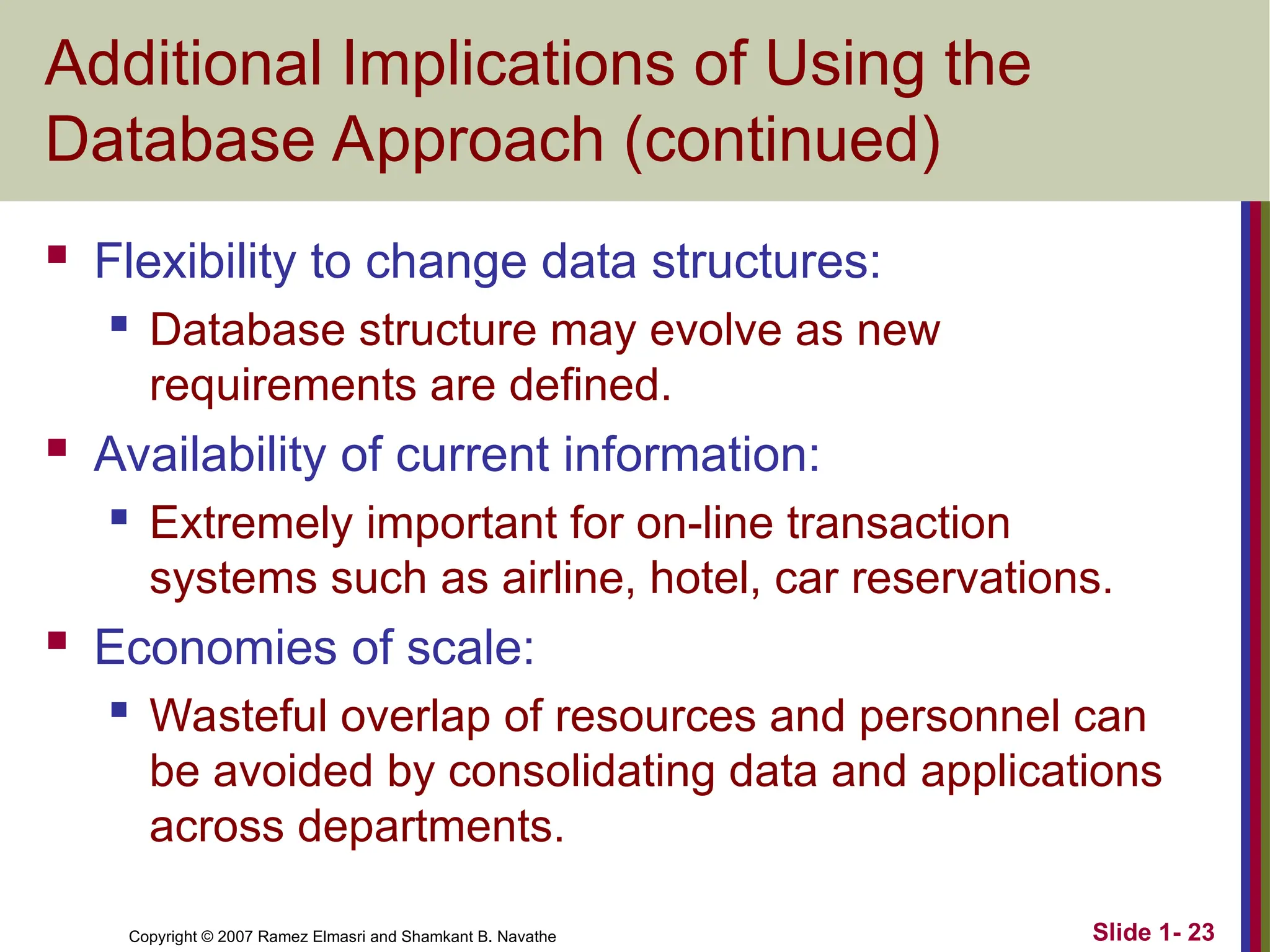 Additional Implications of Using the Database Approach (continued)

- Flexibility to change data structures:
  - Database structure may evolve as new requirements are defined.
- Availability of current information:
  - Extremely important for on-line transaction systems such as airline, hotel, car reservations.
- Economies of scale:
  - Wasteful overlap of resources and personnel can be avoided by consolidating data and applications across departments.

Copyright © 2007 Ramez Elmasri and Shamkant B. Navathe

Slide 1- 23